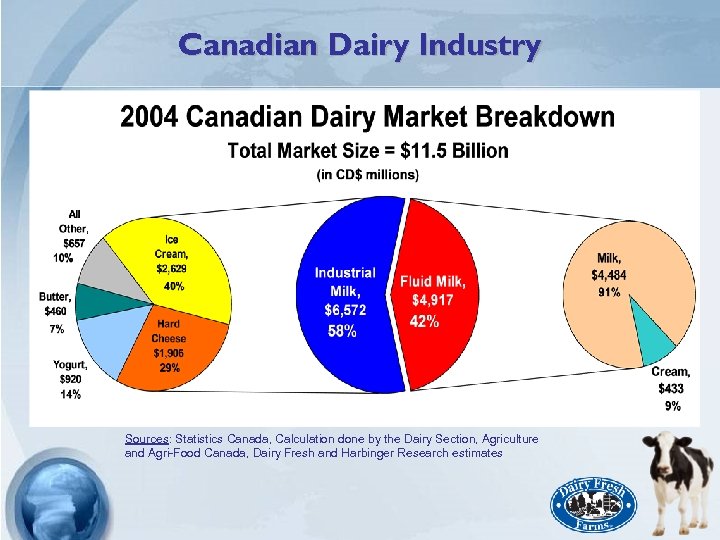 Canadian Dairy Industry

2004 Canadian Dairy Market Breakdown

Total Market Size = $11.5 Billion

(in CD$ millions)

All Other, $657 10%

Ice Cream, $2,629 40%

Butter, $460 7%

Hard Cheese $1,906 29%

Yogurt, $920 14%

Industrial Milk, $6,572 58%

Fluid Milk, $4,917 42%

Milk, $4,484 91%

Cream, $433 9%

Sources: Statistics Canada, Calculation done by the Dairy Section, Agriculture and Agri-Food Canada, Dairy Fresh and Harbinger Research estimates

Dairy Fresh Farms